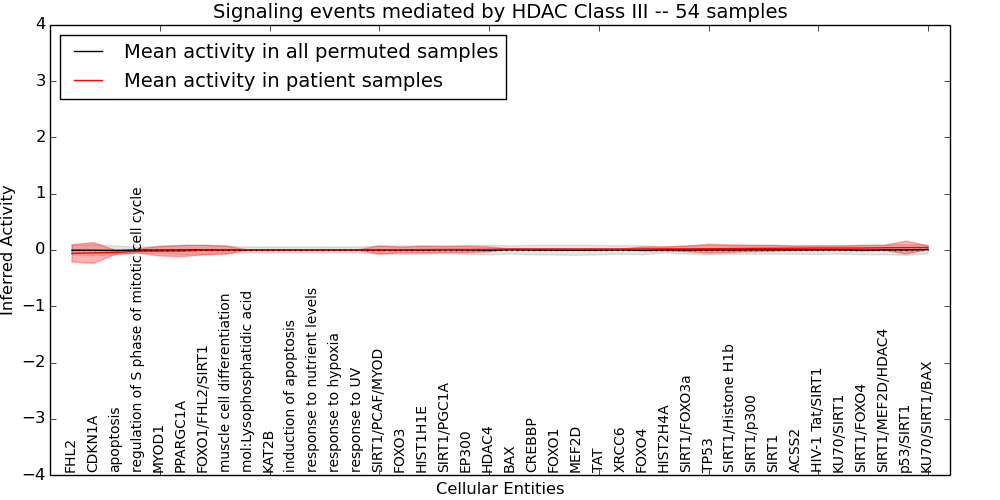 Signaling events mediated by HDAC Class III -- 54 samples

Mean activity in all permuted samples
Mean activity in patient samples

Inferred Activity

4
3
2
1
0
−1
−2
−3
−4

FHL2
CDKN1A
apoptosis
regulation of S phase of mitotic cell cycle
MYOD1
PPARGC1A
FOXO1/FHL2/SIRT1
muscle cell differentiation
mol:Lysophosphatidic acid
KAT2B
induction of apoptosis
response to nutrient levels
response to hypoxia
response to UV
SIRT1/PCAF/MYOD
FOXO3
HIST1H1E
SIRT1/PGC1A
EP300
HDAC4
BAX
CREBBP
FOXO1
MEF2D
TAT
XRCC6
FOXO4
HIST2H4A
SIRT1/FOXO3a
TP53
SIRT1/Histone H1b
SIRT1/p300
SIRT1
ACSS2
HIV-1 Tat/SIRT1
KU70/SIRT1
SIRT1/FOXO4
SIRT1/MEF2D/HDAC4
p53/SIRT1
KU70/SIRT1/BAX

Cellular Entities